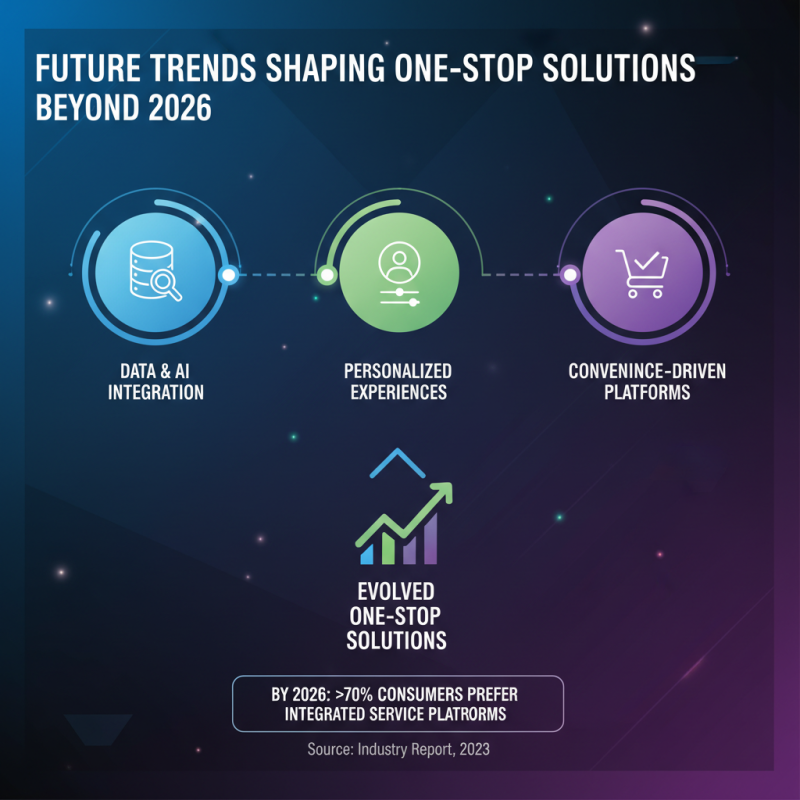 FUTURE TRENDS SHAPING ONE-STOP SOLUTIONS BEYOND 2026

DATA & AI INTEGRATION

PERSONALIZED EXPERIENCES

CONVENINCE-DRIVEN PLATFORMS

EVOLVED ONE-STOP SOLUTIONS

BY 2026: >70% CONSUMERS PREFER INTEGRATED SERVICE PLATRORMS

Source: Industry Report, 2023